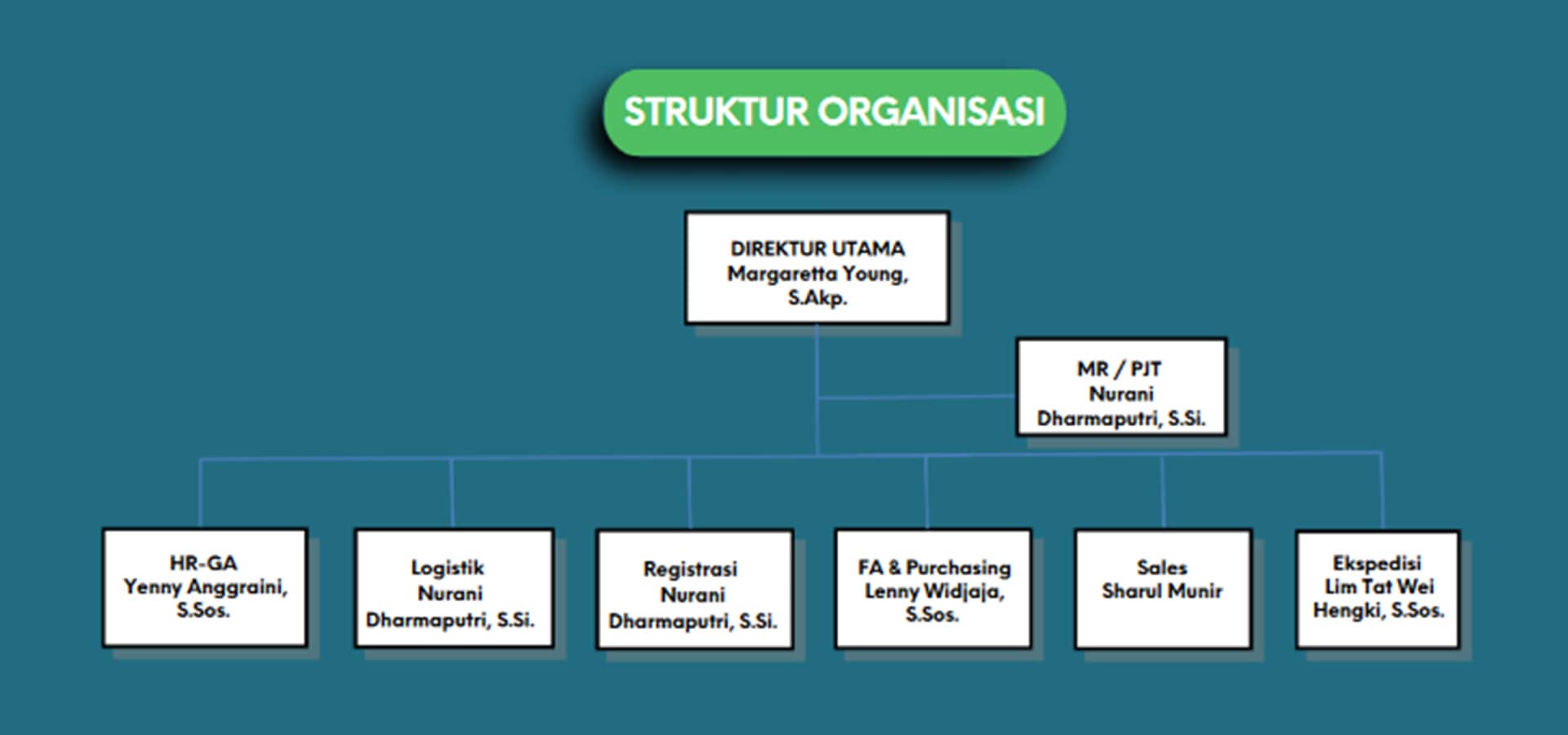 STRUKTUR ORGANISASI

DIREKTUR UTAMA
Margaretta Young, S.Akp.

MR / PJT
Nurani Dharmaputri, S.Si.

HR-GA
Yenny Anggraini, S.Sos.

Logistik
Nurani Dharmaputri, S.Si.

Registrasi
Nurani Dharmaputri, S.Si.

FA & Purchasing
Lenny Widjaja, S.Sos.

Sales
Sharul Munir

Ekspedisi
Lim Tat Wei Hengki, S.Sos.